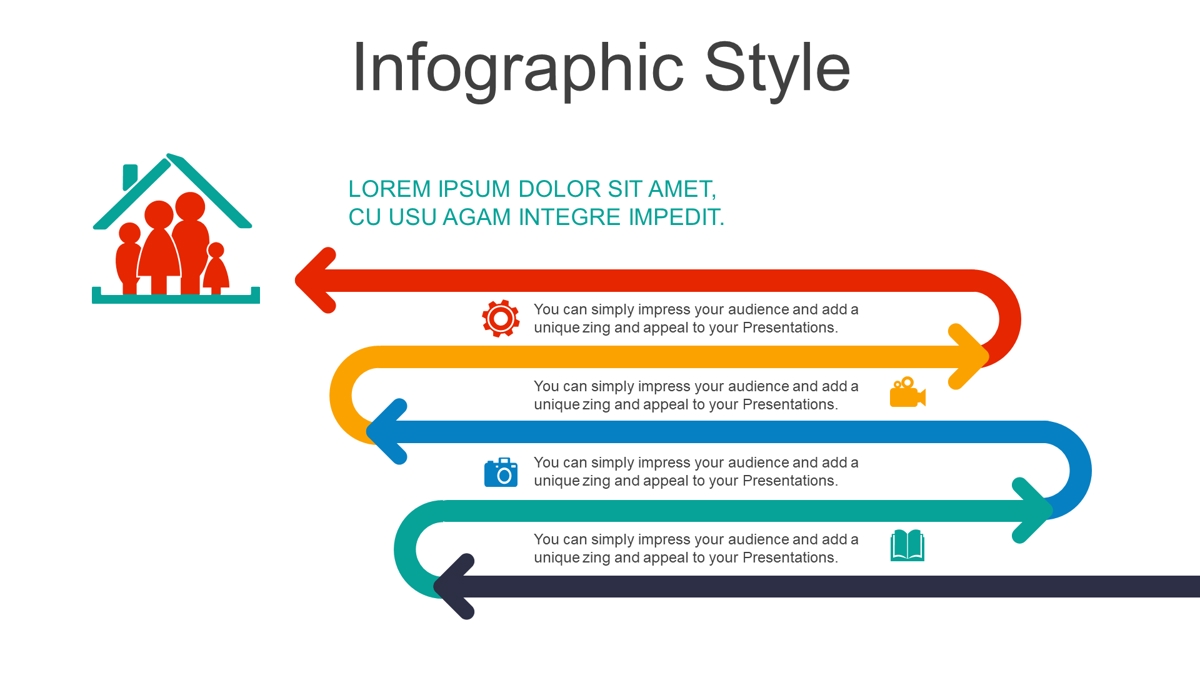 Infographic Style

LOREM IPSUM DOLOR SIT AMET,
CU USU AGAM INTEGRE IMPEDIT.

You can simply impress your audience and add a unique zing and appeal to your Presentations.

You can simply impress your audience and add a unique zing and appeal to your Presentations.

You can simply impress your audience and add a unique zing and appeal to your Presentations.

You can simply impress your audience and add a unique zing and appeal to your Presentations.